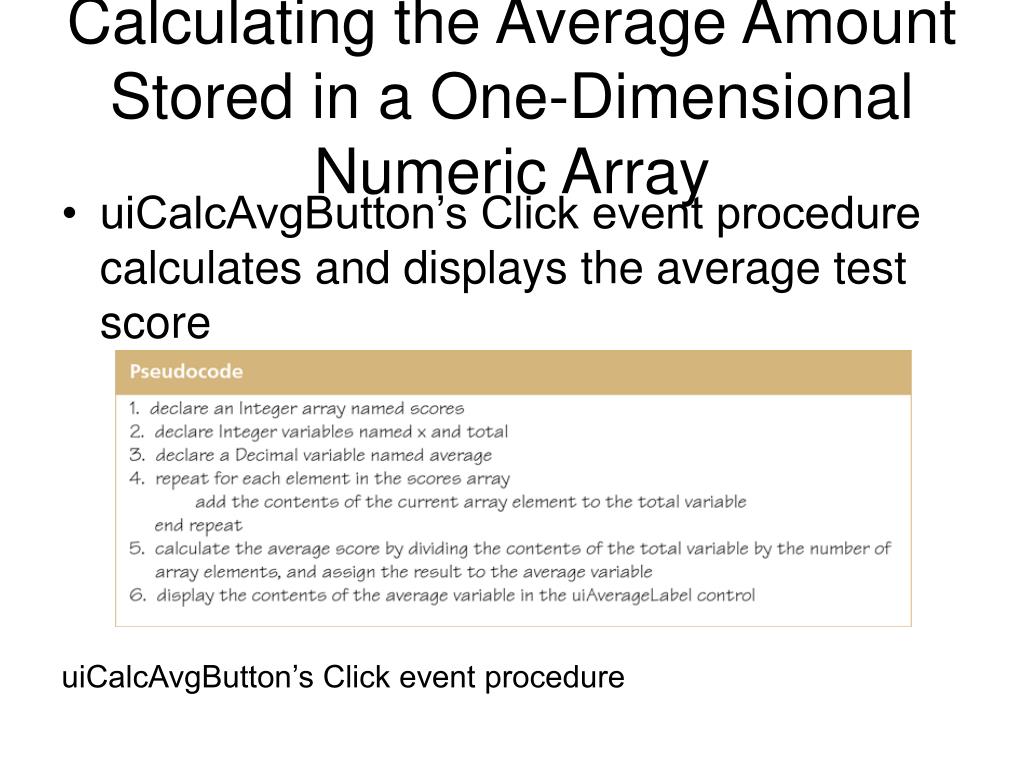 Calculating the Average Amount Stored in a One-Dimensional Numeric Array

• uiCalcAvgButton’s Click event procedure calculates and displays the average test score

Pseudocode

1. declare an Integer array named scores
2. declare Integer variables named x and total
3. declare a Decimal variable named average
4. repeat for each element in the scores array
add the contents of the current array element to the total variable
end repeat
5. calculate the average score by dividing the contents of the total variable by the number of array elements, and assign the result to the average variable
6. display the contents of the average variable in the uiAverageLabel control

uiCalcAvgButton’s Click event procedure